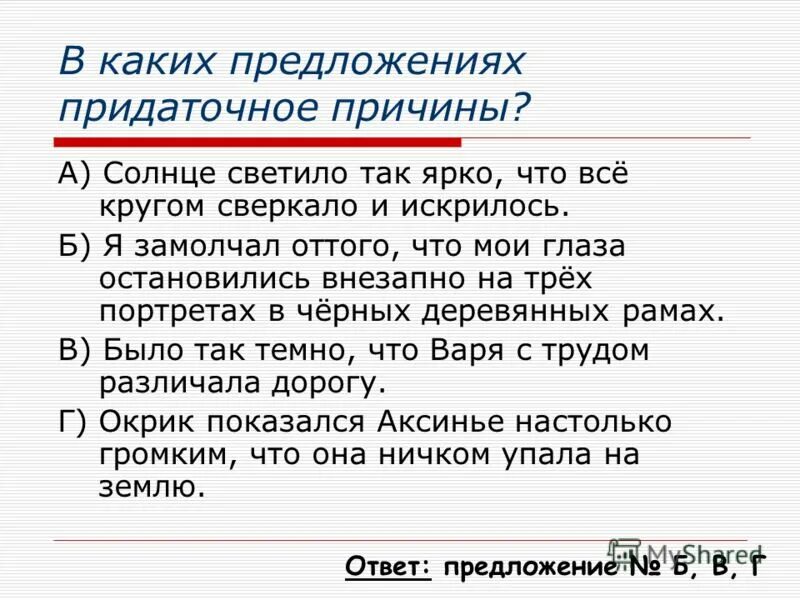 В каких предложениях придаточное причины?

А) Солнце светило так ярко, что всё кругом сверкало и искрилось.

Б) Я замолчал оттого, что мои глаза остановились внезапно на трёх портретах в чёрных деревянных рамах.

В) Было так темно, что Варя с трудом различала дорогу.

Г) Окрик показался Аксинье настолько громким, что она ничком упала на землю.

MyShared

Ответ: предложение № Б, В, Г